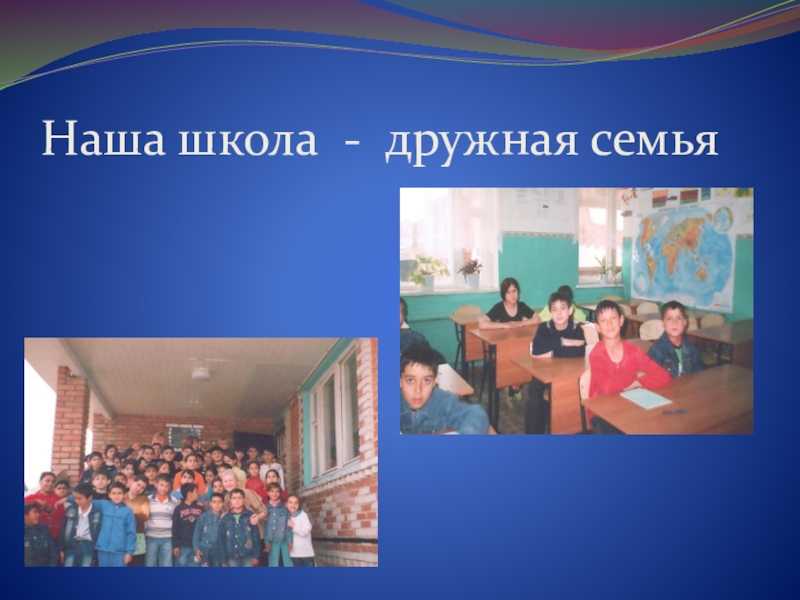 Наша школа - дружная семья